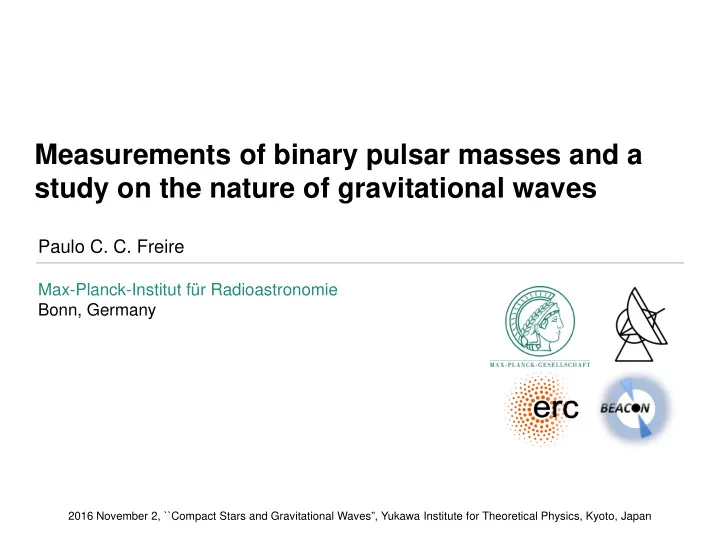 Measurements of binary pulsar masses and a study on the nature of gravitational waves

Paulo C. C. Freire

Max-Planck-Institut für Radioastronomie
Bonn, Germany

MAX-PLANCK-GESELLSCHAFT

erc

BEACON

2016 November 2, ``Compact Stars and Gravitational Waves", Yukawa Institute for Theoretical Physics, Kyoto, Japan